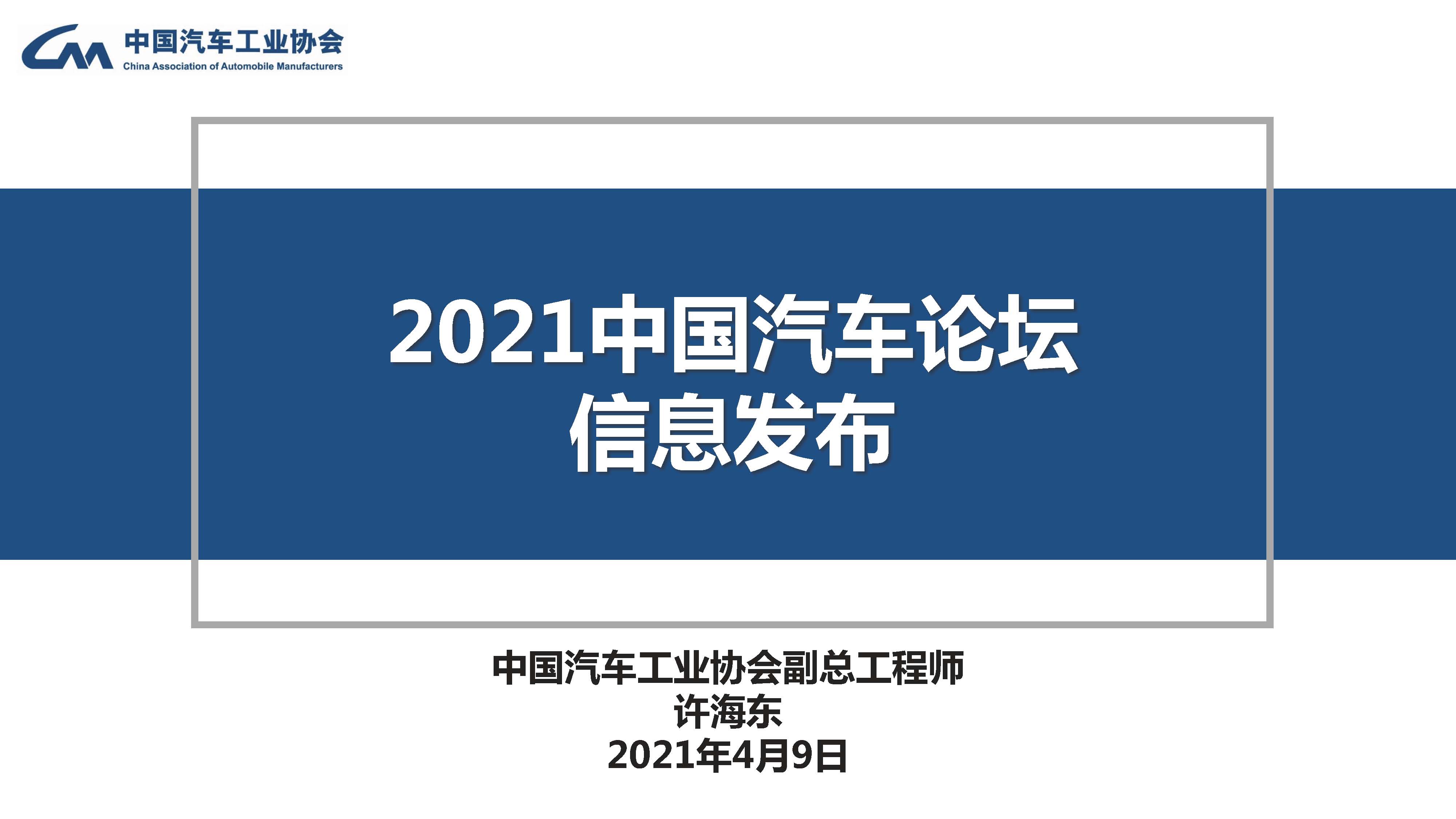 CAM 中国汽车工业协会
China Association of Automobile Manufacturers

2021中国汽车论坛
信息发布

中国汽车工业协会副总工程师
许海东
2021年4月9日